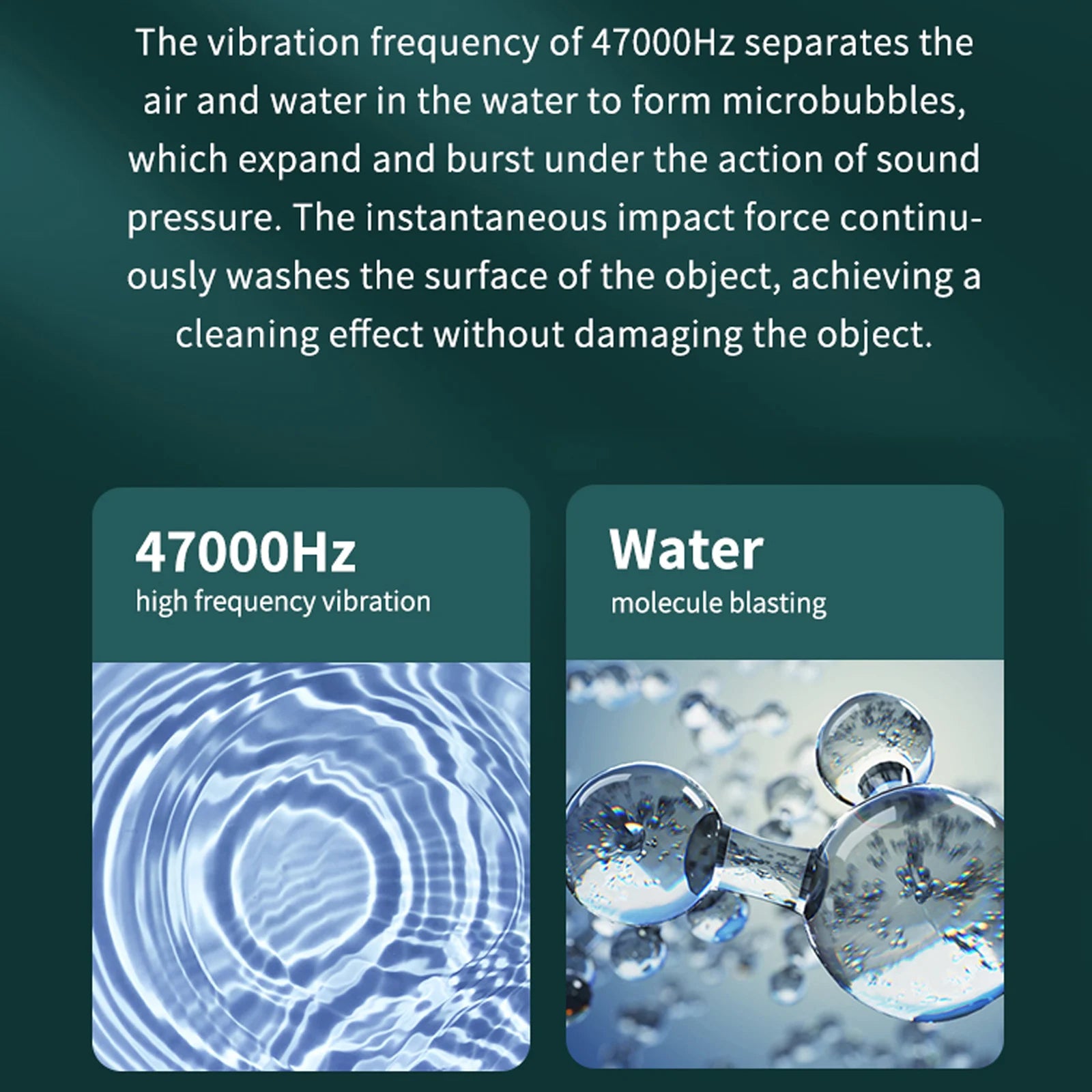 The vibration frequency of 47000Hz separates the air and water in the water to form microbubbles, which expand and burst under the action of sound pressure. The instantaneous impact force continuously washes the surface of the object, achieving a cleaning effect without damaging the object.

47000Hz
high frequency vibration

Water
molecule blasting